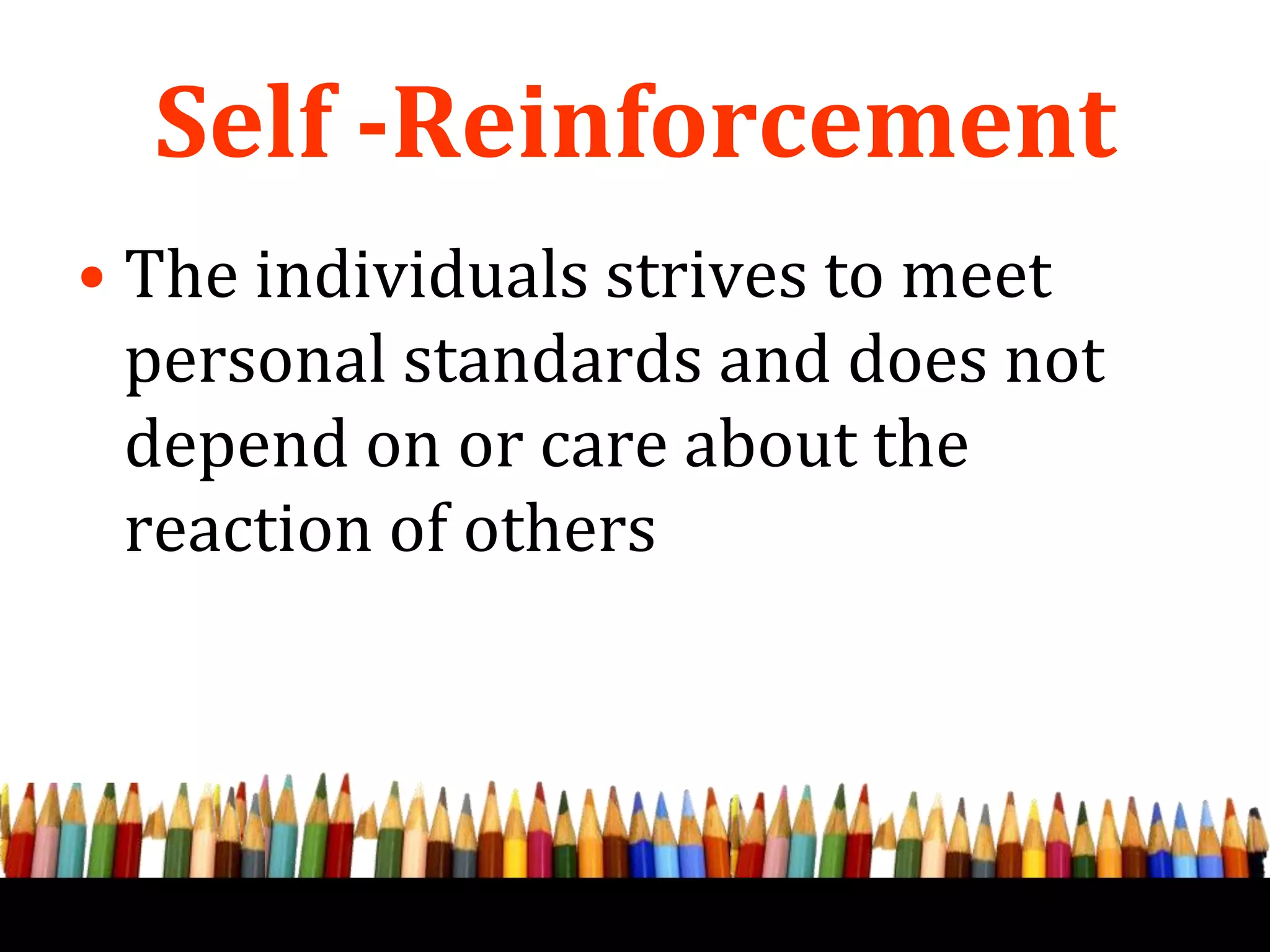 Self -Reinforcement

• The individuals strives to meet personal standards and does not depend on or care about the reaction of others